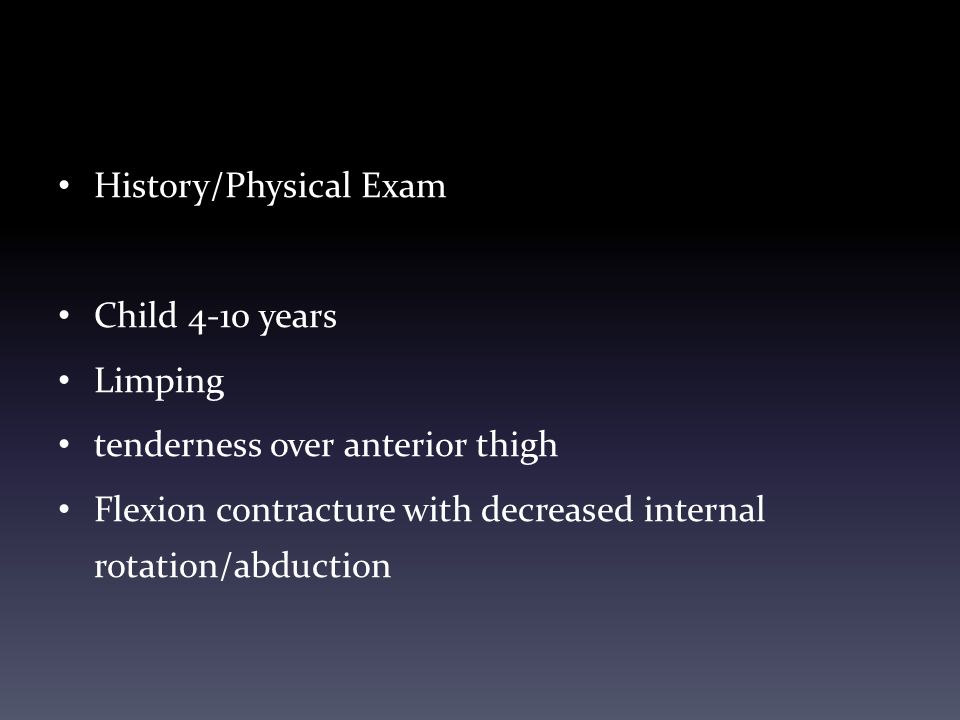 • History/Physical Exam

• Child 4-10 years
• Limping
• tenderness over anterior thigh
• Flexion contracture with decreased internal rotation/abduction